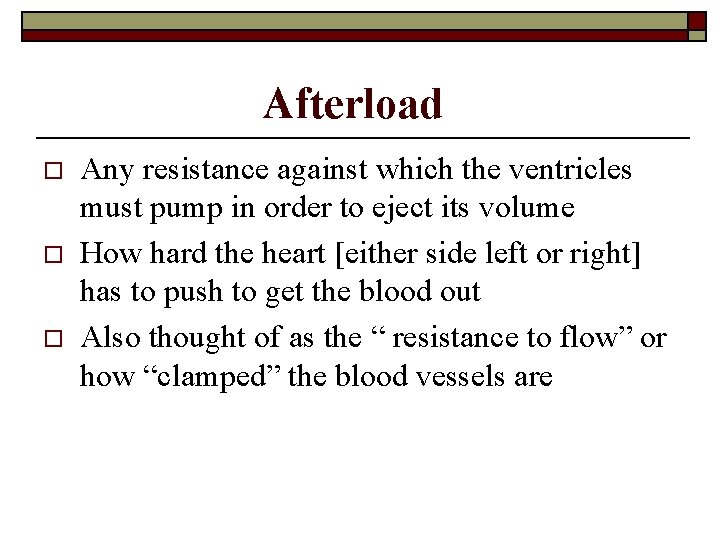 Afterload

□ Any resistance against which the ventricles must pump in order to eject its volume

□ How hard the heart [either side left or right] has to push to get the blood out

□ Also thought of as the “ resistance to flow” or how “clamped” the blood vessels are